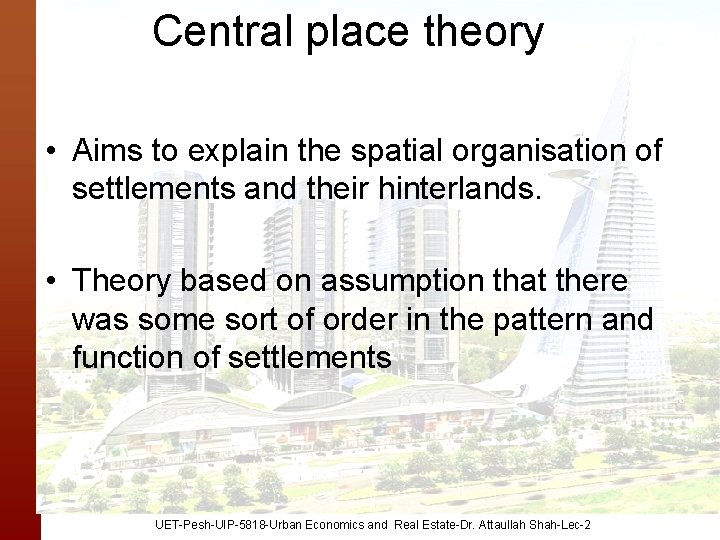 Central place theory

• Aims to explain the spatial organisation of settlements and their hinterlands.

• Theory based on assumption that there was some sort of order in the pattern and function of settlements

UET-Pesh-UIP-5818-Urban Economics and Real Estate-Dr. Attaullah Shah-Lec-2